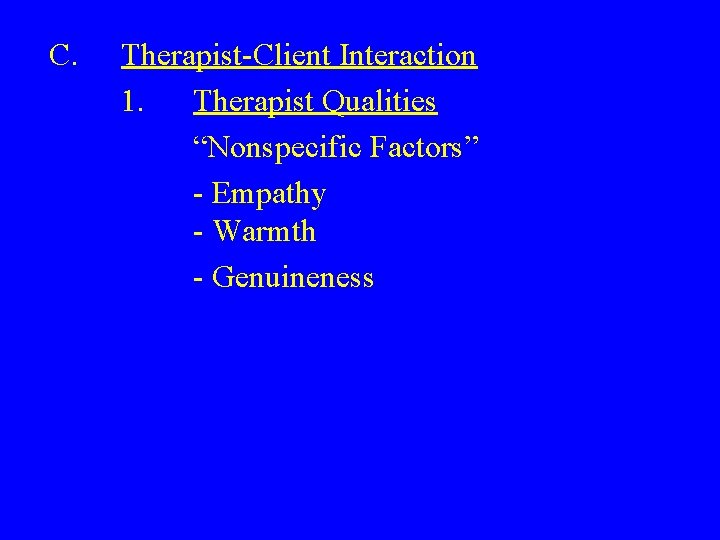 C. Therapist-Client Interaction

1. Therapist Qualities

“Nonspecific Factors”

- Empathy
- Warmth

- Genuineness